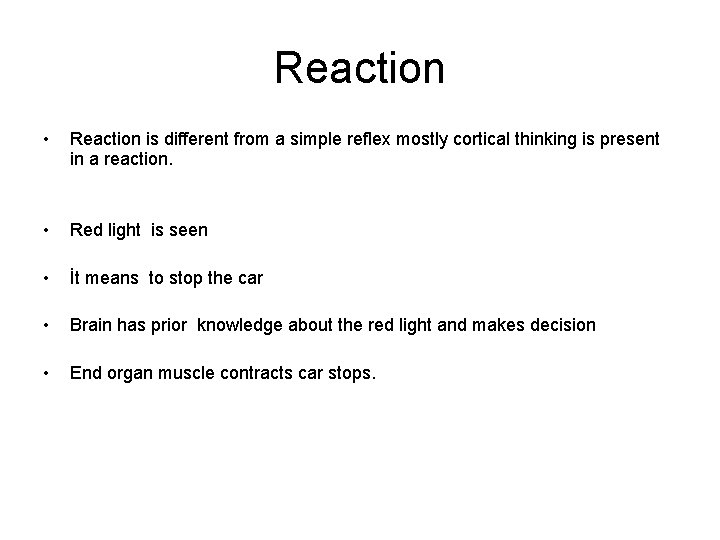 Reaction

• Reaction is different from a simple reflex mostly cortical thinking is present in a reaction.

• Red light is seen

• İt means to stop the car

• Brain has prior knowledge about the red light and makes decision

• End organ muscle contracts car stops.